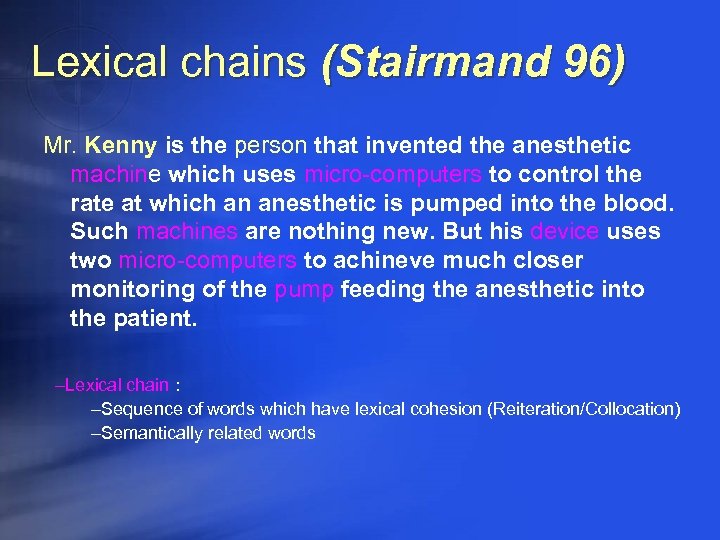 Lexical chains (Stairmand 96)

Mr. Kenny is the person that invented the anesthetic machine which uses micro-computers to control the rate at which an anesthetic is pumped into the blood. Such machines are nothing new. But his device uses two micro-computers to achineve much closer monitoring of the pump feeding the anesthetic into the patient.

–Lexical chain :
–Sequence of words which have lexical cohesion (Reiteration/Collocation)
–Semantically related words